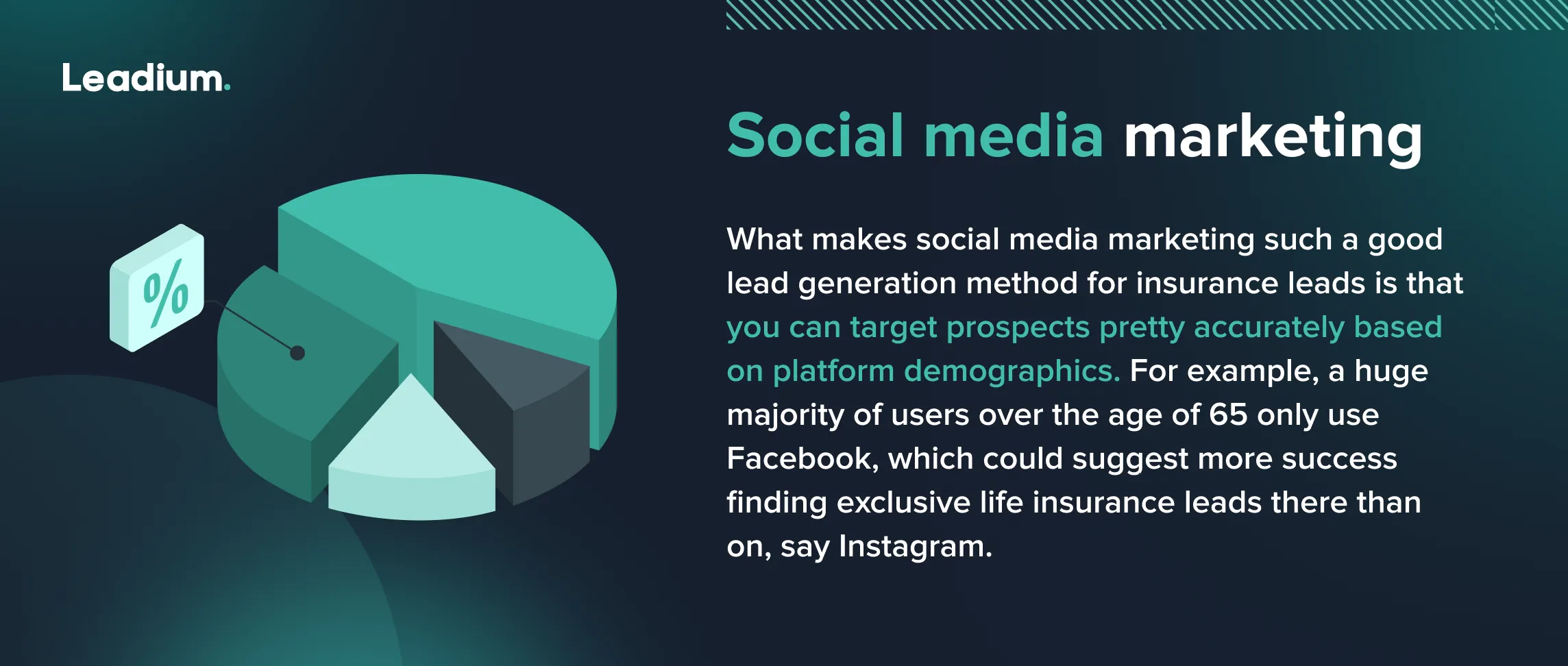 Leadium.

%

Social media marketing

What makes social media marketing such a good lead generation method for insurance leads is that you can target prospects pretty accurately based on platform demographics. For example, a huge majority of users over the age of 65 only use Facebook, which could suggest more success finding exclusive life insurance leads there than on, say Instagram.